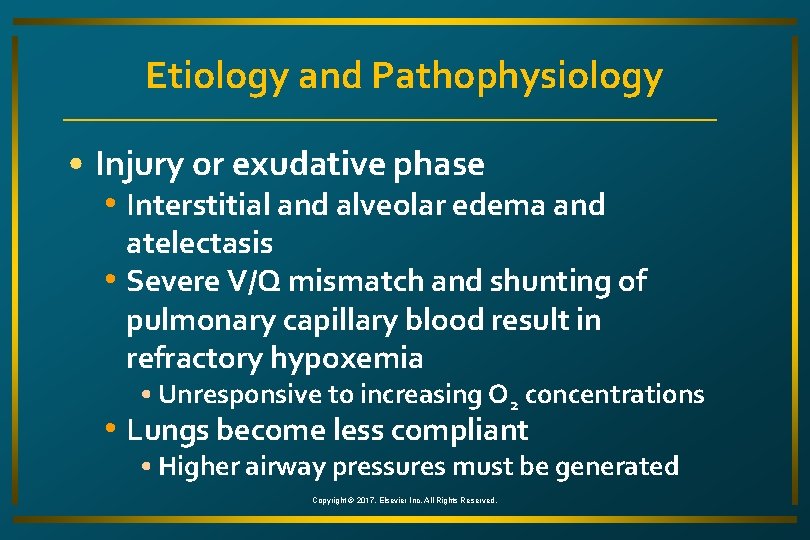 Etiology and Pathophysiology

• Injury or exudative phase
  • Interstitial and alveolar edema and atelectasis
  • Severe V/Q mismatch and shunting of pulmonary capillary blood result in refractory hypoxemia
    • Unresponsive to increasing $O_2$ concentrations
  • Lungs become less compliant
    • Higher airway pressures must be generated

Copyright © 2017, Elsevier Inc. All Rights Reserved.